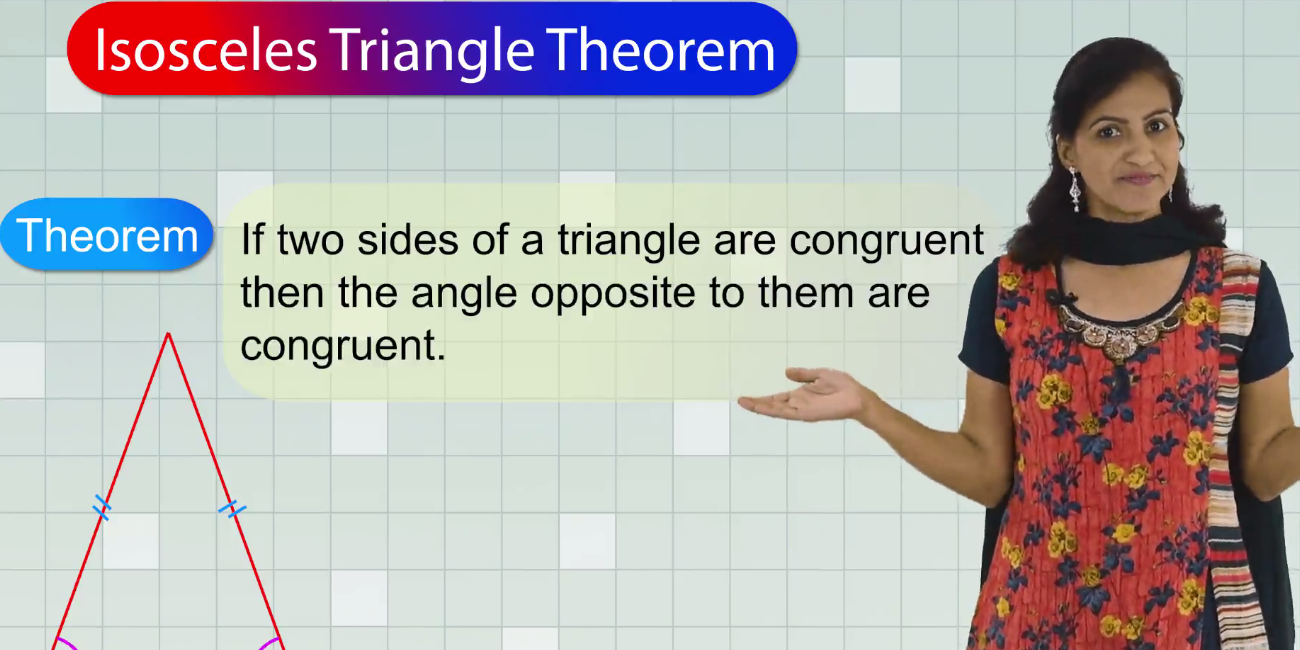 Isosceles Triangle Theorem

Theorem

If two sides of a triangle are congruent then the angle opposite to them are congruent.